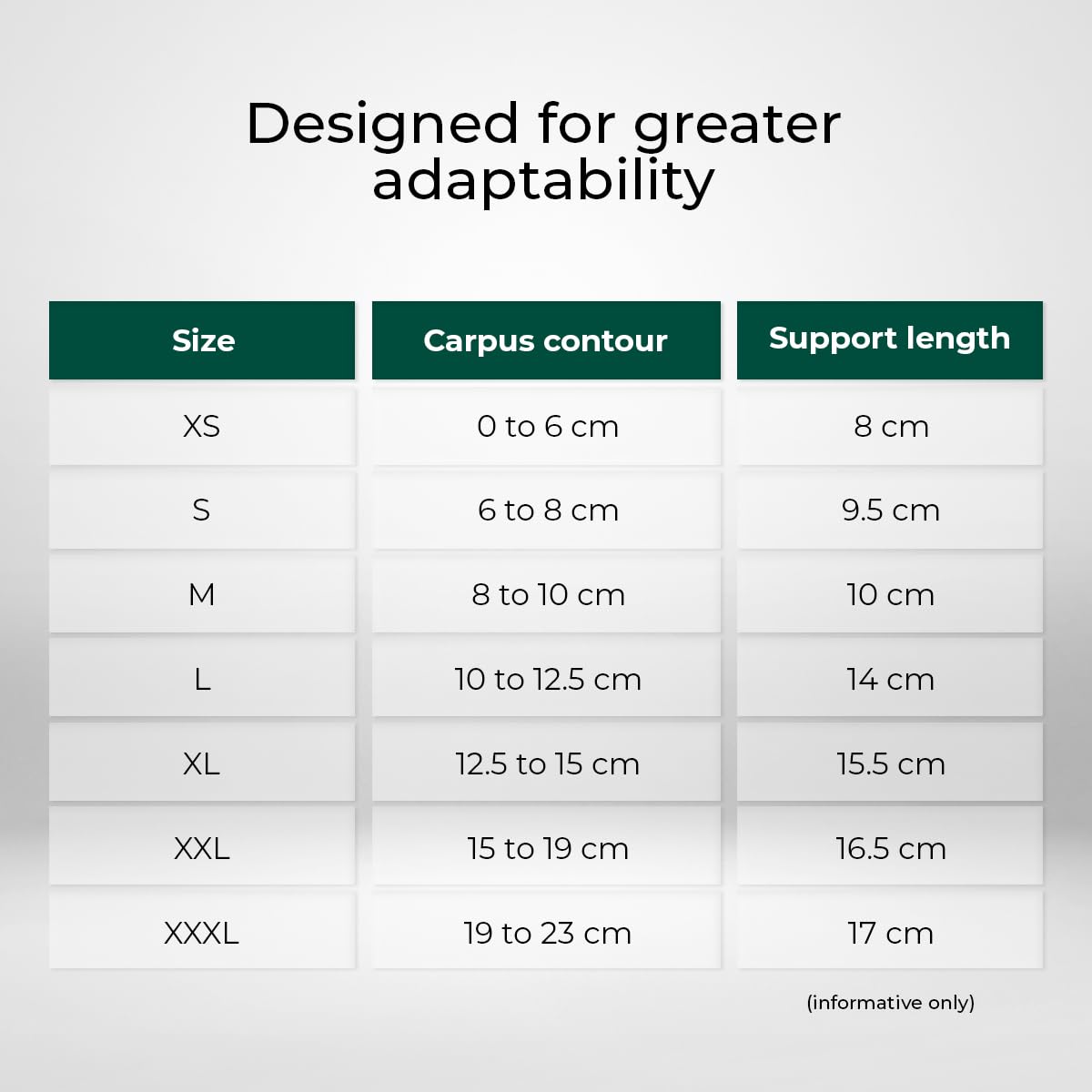 Designed for greater adaptability

| Size | Carpus contour | Support length |
|---|---|---|
| XS | 0 to 6 cm | 8 cm |
| S | 6 to 8 cm | 9.5 cm |
| M | 8 to 10 cm | 10 cm |
| L | 10 to 12.5 cm | 14 cm |
| XL | 12.5 to 15 cm | 15.5 cm |
| XXL | 15 to 19 cm | 16.5 cm |
| XXXL | 19 to 23 cm | 17 cm |

(informative only)